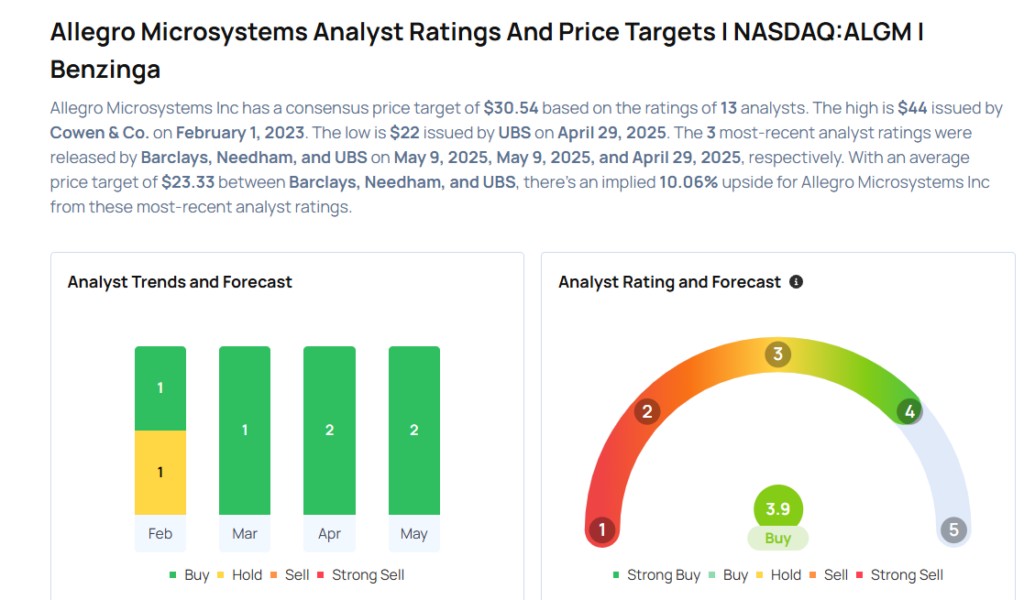 Allegro Microsystems Analyst Ratings And Price Targets I NASDAQ:ALGM I Benzinga

Allegro Microsystems Inc has a consensus price target of $30.54 based on the ratings of 13 analysts. The high is $44 issued by Cowen & Co. on February 1, 2023. The low is $22 issued by UBS on April 29, 2025. The 3 most-recent analyst ratings were released by Barclays, Needham, and UBS on May 9, 2025, May 9, 2025, and April 29, 2025, respectively. With an average price target of $23.33 between Barclays, Needham, and UBS, there's an implied 10.06% upside for Allegro Microsystems Inc from these most-recent analyst ratings.

Analyst Trends and Forecast

1
1
1
2
2
Feb
Mar
Apr
May

Buy Hold Sell Strong Sell

Analyst Rating and Forecast

1
2
3
4
5
3.9
Buy

Strong Buy Buy Hold Sell Strong Sell